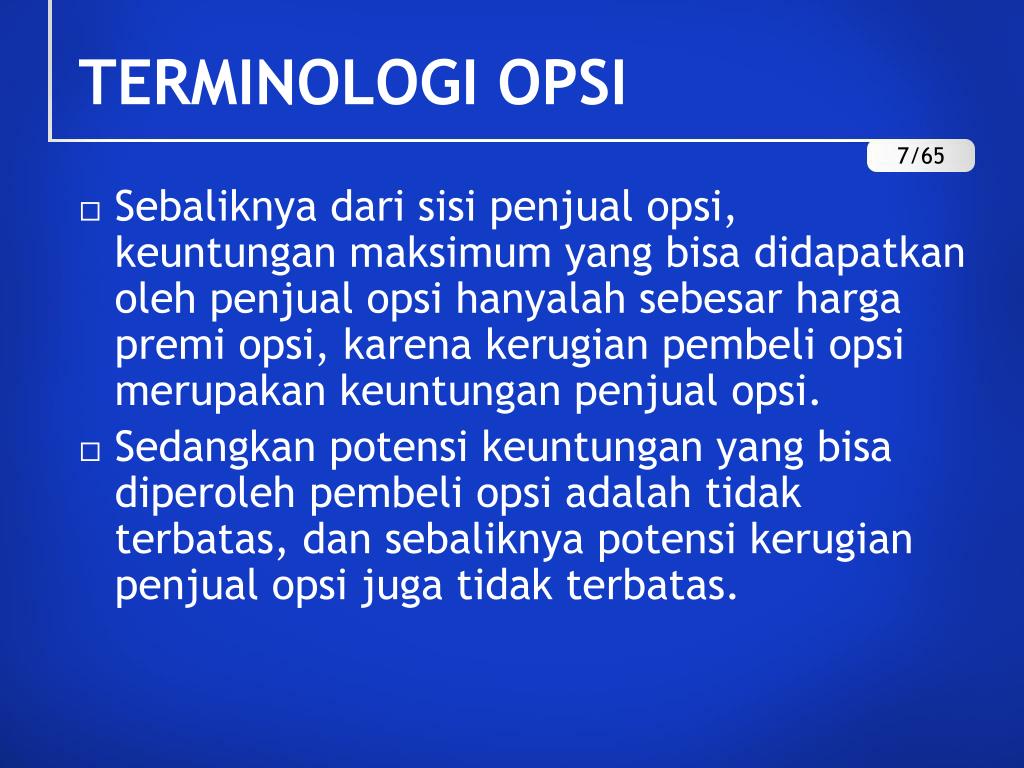 TERMINOLOGI OPSI

7/65

□ Sebaliknya dari sisi penjual opsi, keuntungan maksimum yang bisa didapatkan oleh penjual opsi hanyalah sebesar harga premi opsi, karena kerugian pembeli opsi merupakan keuntungan penjual opsi.

□ Sedangkan potensi keuntungan yang bisa diperoleh pembeli opsi adalah tidak terbatas, dan sebaliknya potensi kerugian penjual opsi juga tidak terbatas.